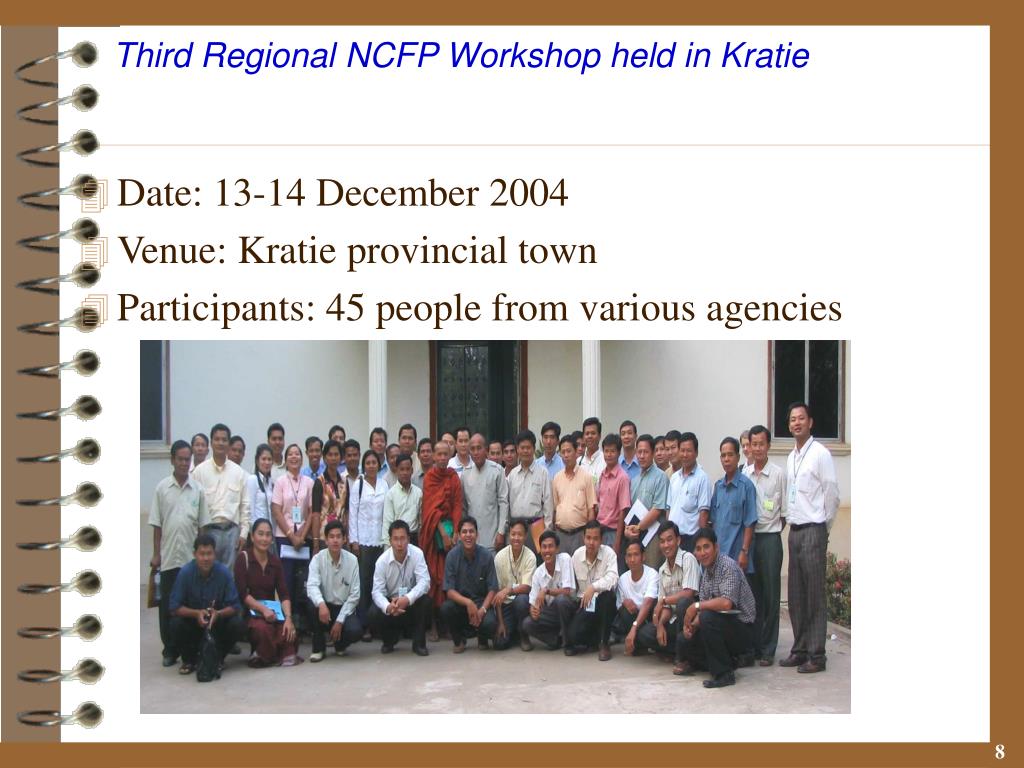 Third Regional NCFP Workshop held in Kratie

Date: 13-14 December 2004

Venue: Kratie provincial town

Participants: 45 people from various agencies

8